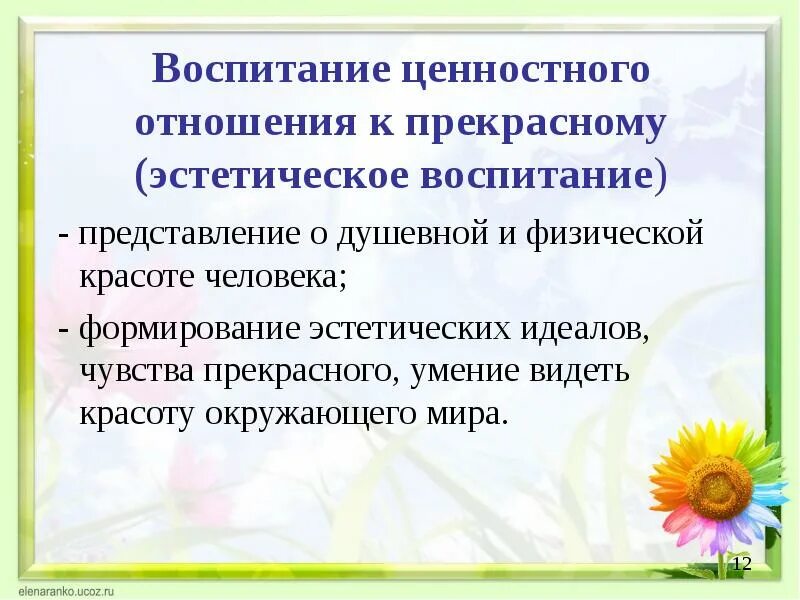 Воспитание ценностного отношения к прекрасному (эстетическое воспитание)

- представление о душевной и физической красоте человека;

- формирование эстетических идеалов, чувства прекрасного, умение видеть красоту окружающего мира.

12

elenaranko.ucoz.ru